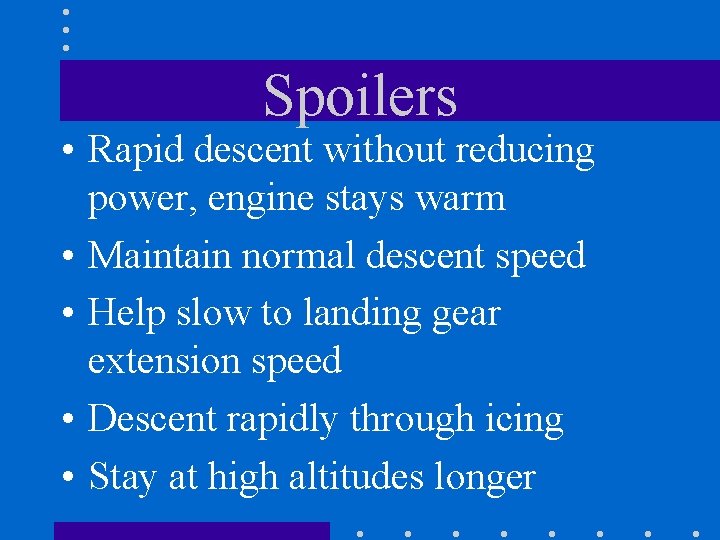 Spoilers

• Rapid descent without reducing power, engine stays warm
• Maintain normal descent speed
• Help slow to landing gear extension speed
• Descent rapidly through icing
• Stay at high altitudes longer